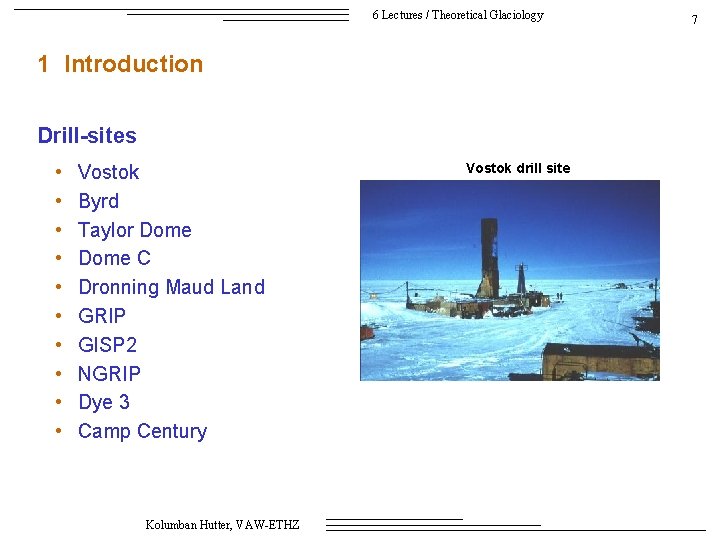 6 Lectures / Theoretical Glaciology

7

1 Introduction

Drill-sites

• Vostok
• Byrd
• Taylor Dome
• Dome C
• Dronning Maud Land
• GRIP
• GISP2
• NGRIP
• Dye 3
• Camp Century

Vostok drill site

Kolumban Hutter, VAW-ETHZ